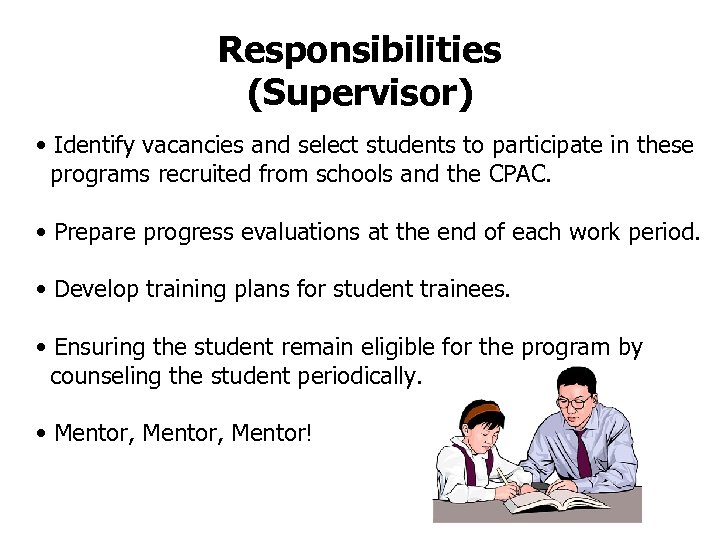 Responsibilities
(Supervisor)

• Identify vacancies and select students to participate in these programs recruited from schools and the CPAC.

• Prepare progress evaluations at the end of each work period.

• Develop training plans for student trainees.

• Ensuring the student remain eligible for the program by counseling the student periodically.

• Mentor, Mentor, Mentor!